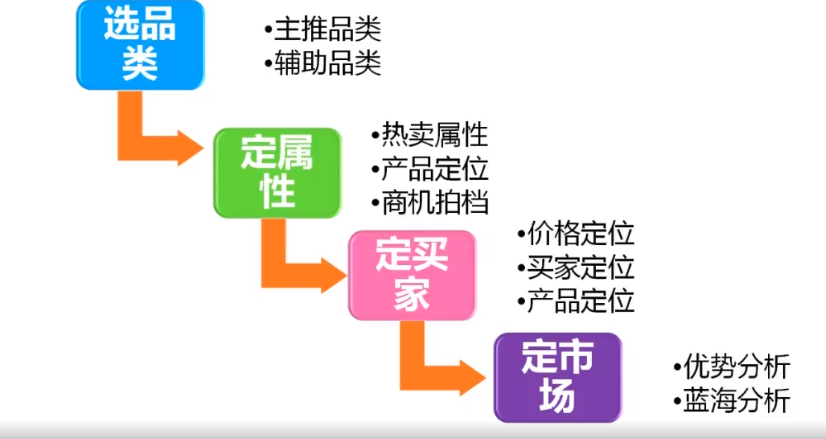 选品类

•主推品类
•辅助品类

定属性

•热卖属性
•产品定位
•商机拍档

定买家

•价格定位
•买家定位
•产品定位

定市场

•优势分析
•蓝海分析